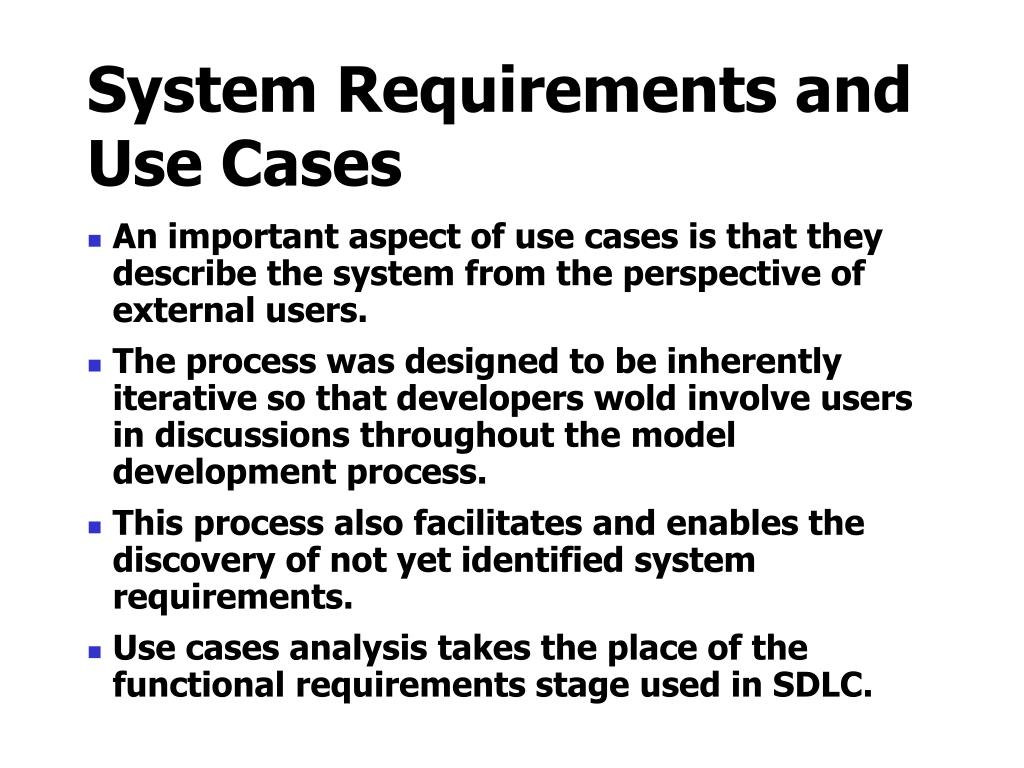 System Requirements and Use Cases

- An important aspect of use cases is that they describe the system from the perspective of external users.
- The process was designed to be inherently iterative so that developers wold involve users in discussions throughout the model development process.
- This process also facilitates and enables the discovery of not yet identified system requirements.
- Use cases analysis takes the place of the functional requirements stage used in SDLC.